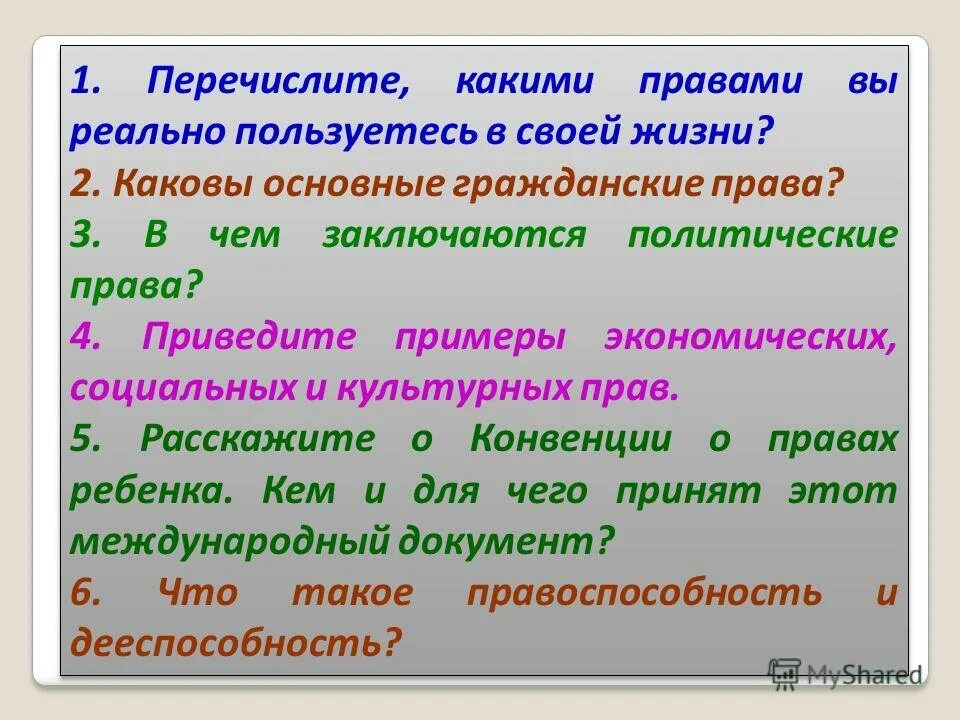 1. Перечислите, какими правами вы реально пользуетесь в своей жизни?

2. Каковы основные гражданские права?

3. В чем заключаются политические права?

4. Приведите примеры экономических, социальных и культурных прав.

5. Расскажите о Конвенции о правах ребенка. Кем и для чего принят этот международный документ?

6. Что такое правоспособность и дееспособность?

MyShared